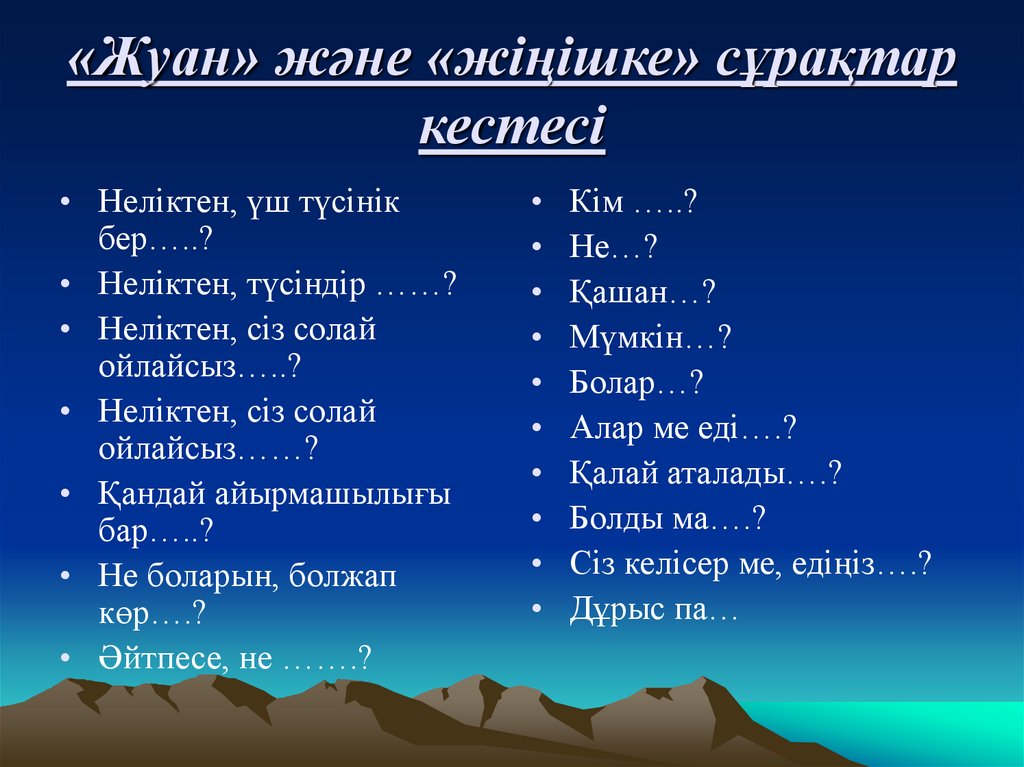 «Жуан» және «жіңішке» сұрақтар кестесі

• Неліктен, үш түсінік бер…..?
• Неліктен, түсіндір ……?
• Неліктен, сіз солай ойлайсыз…..?
• Неліктен, сіз солай ойлайсыз……?
• Қандай айырмашылығы бар…..?
• Не боларын, болжап көр….?
• Әйтпесе, не …….?

• Кім …..?
• Не…?
• Қашан…?
• Мүмкін…?
• Болар…?
• Алар ме еді….?
• Қалай аталады….?
• Болды ма….?
• Сіз келісер ме, едіңіз….?
• Дұрыс па…